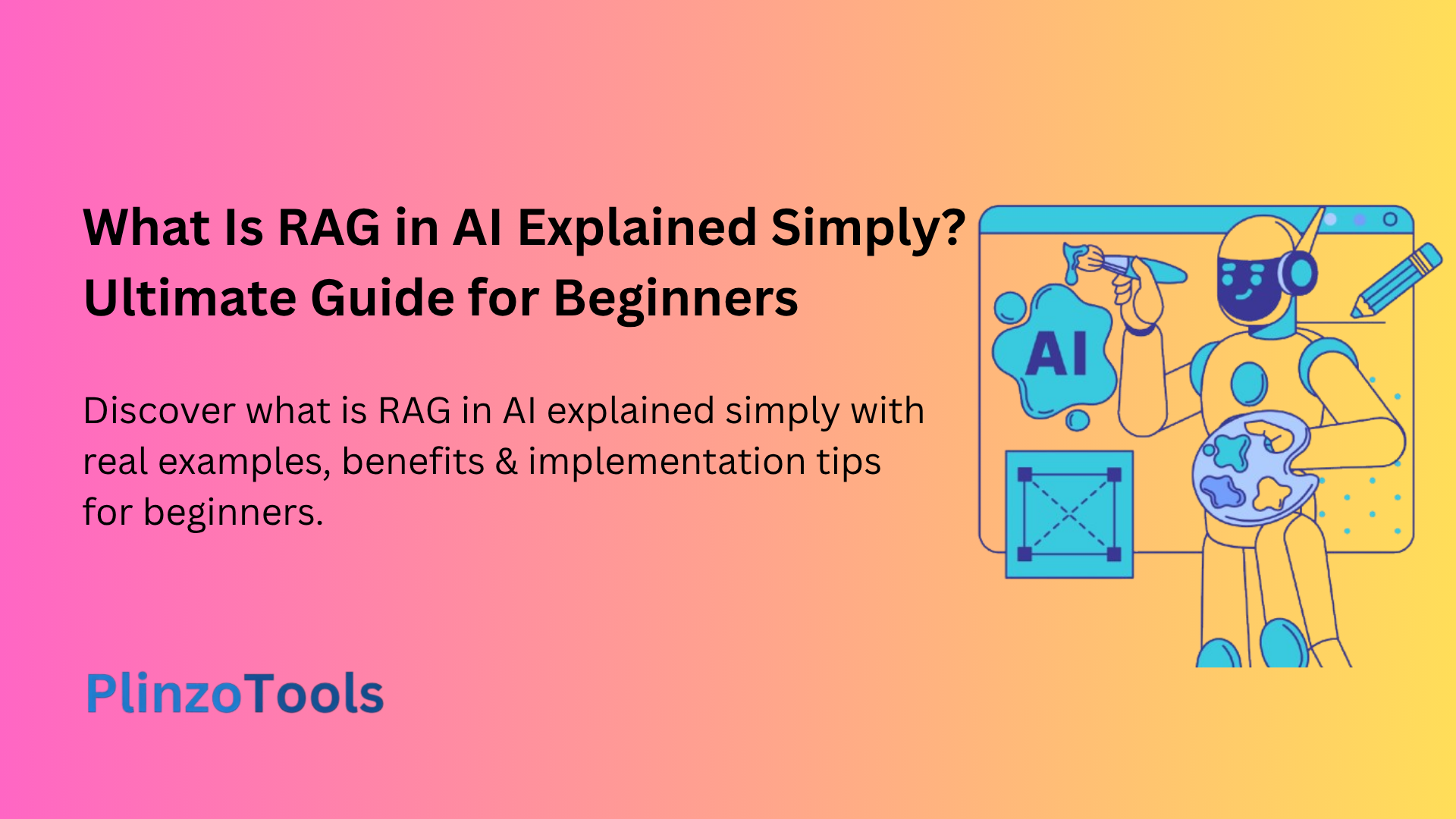 What Is RAG in AI Explained Simply? Ultimate Guide for Beginners

Discover what is RAG in AI explained simply with real examples, benefits & implementation tips for beginners.

AI

PlinzoTools